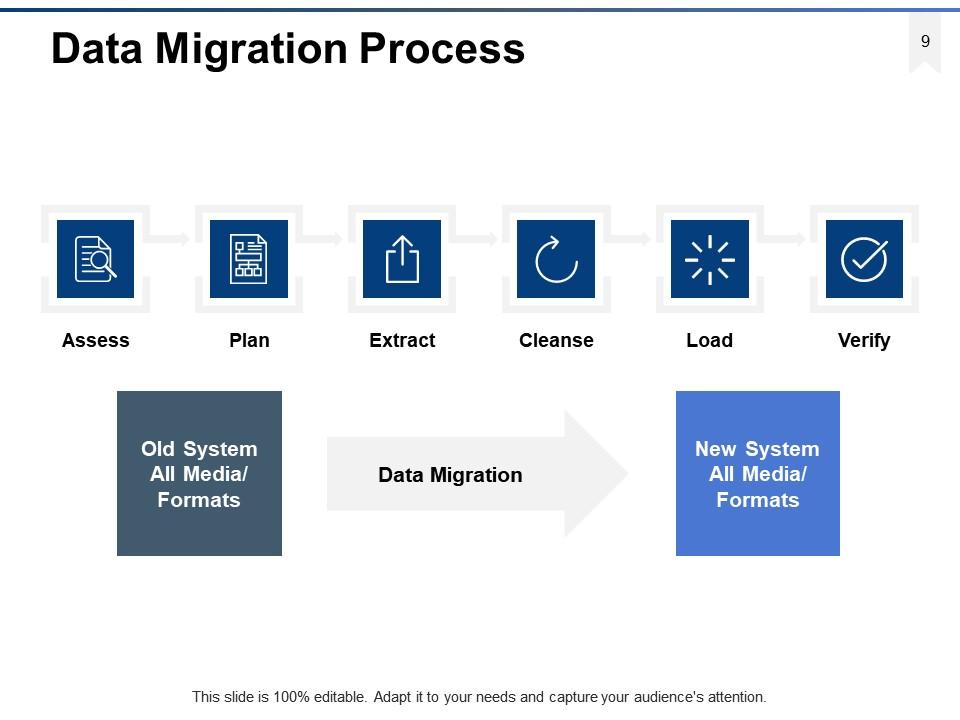 Data Migration Process

9

Assess

Plan

Extract

Cleanse

Load

Verify

Old System
All Media/
Formats

Data Migration

New System
All Media/
Formats

This slide is 100% editable. Adapt it to your needs and capture your audience's attention.